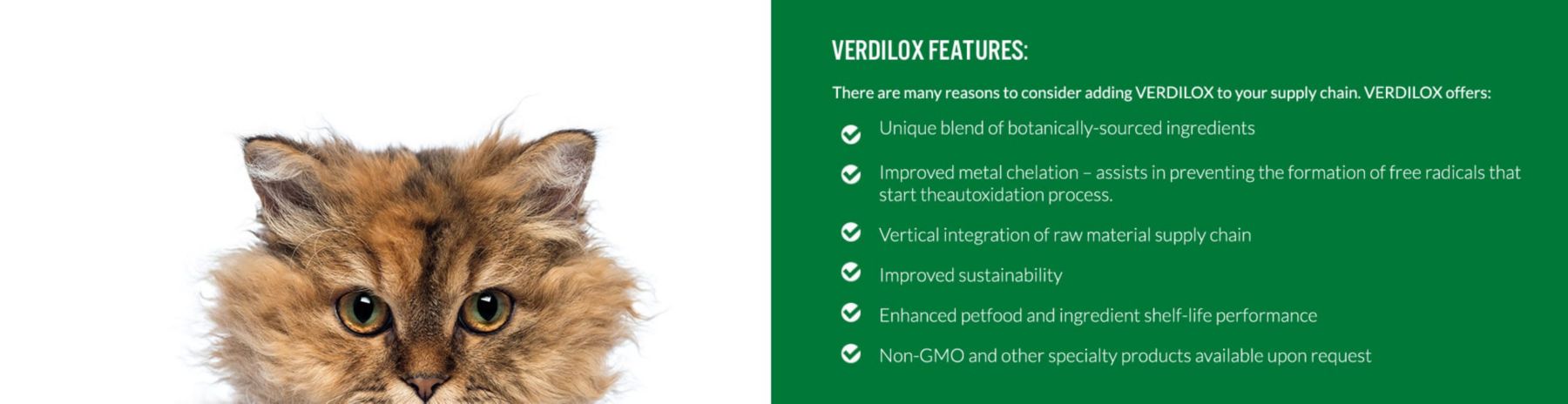 VERDILOX FEATURES:

There are many reasons to consider adding VERDILOX to your supply chain. VERDILOX offers:

Unique blend of botanically-sourced ingredients

Improved metal chelation – assists in preventing the formation of free radicals that start theautoxidation process.

Vertical integration of raw material supply chain

Improved sustainability

Enhanced petfood and ingredient shelf-life performance

Non-GMO and other specialty products available upon request